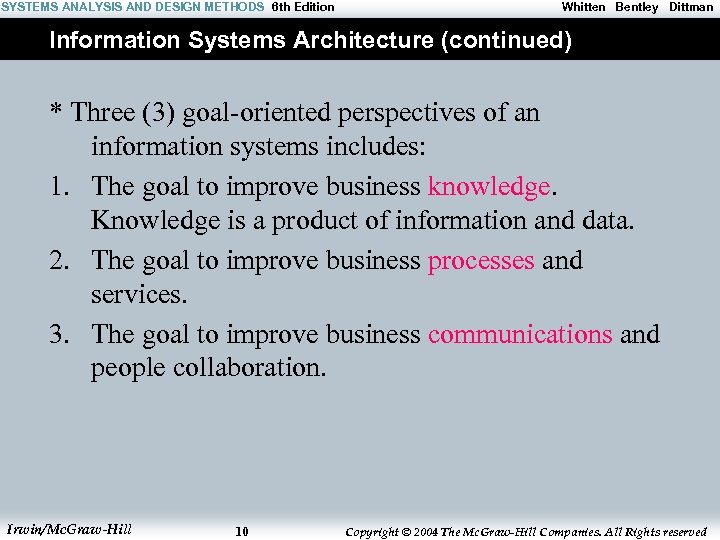 SYSTEMS ANALYSIS AND DESIGN METHODS 6th Edition Whitten Bentley Dittman

Information Systems Architecture (continued)

* Three (3) goal-oriented perspectives of an information systems includes:

1. The goal to improve business knowledge. Knowledge is a product of information and data.

2. The goal to improve business processes and services.

3. The goal to improve business communications and people collaboration.

Irwin/McGraw-Hill 10 Copyright © 2004 The McGraw-Hill Companies. All Rights reserved